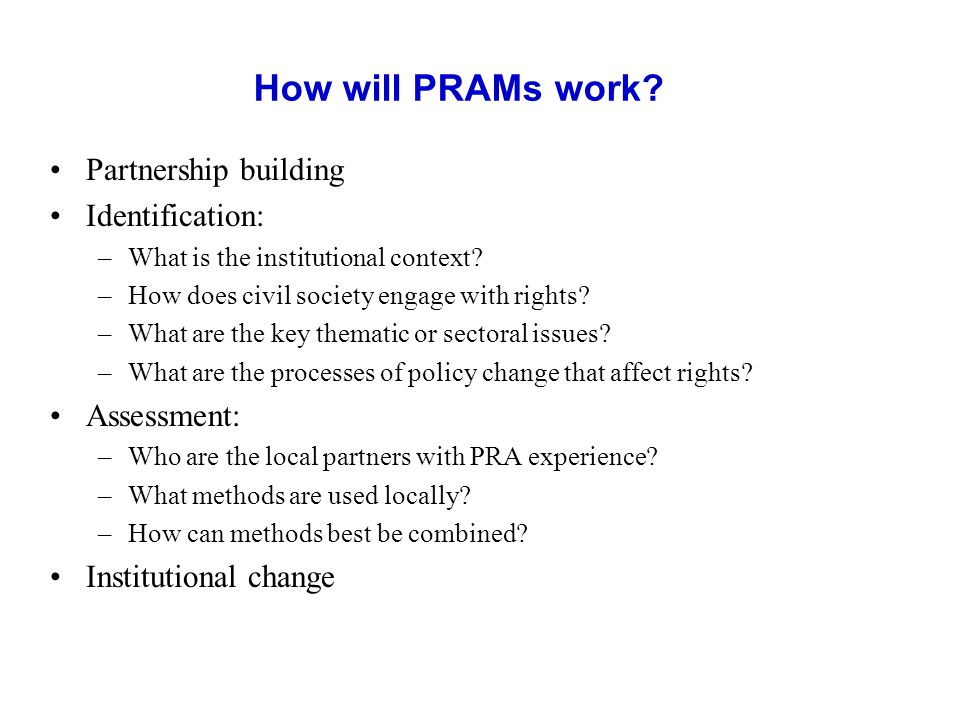 How will PRAMs work?

• Partnership building
• Identification:
– What is the institutional context?
– How does civil society engage with rights?
– What are the key thematic or sectoral issues?
– What are the processes of policy change that affect rights?
• Assessment:
– Who are the local partners with PRA experience?
– What methods are used locally?
– How can methods best be combined?
• Institutional change